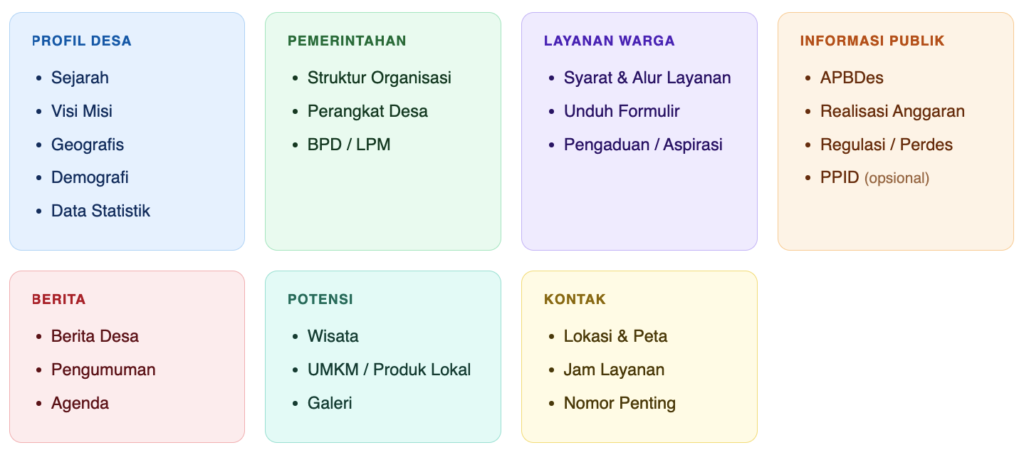 PROFIL DESA
- Sejarah
- Visi Misi
- Geografis
- Demografi
- Data Statistik

PEMERINTAHAN
- Struktur Organisasi
- Perangkat Desa
- BPD / LPM

LAYANAN WARGA
- Syarat & Alur Layanan
- Unduh Formulir
- Pengaduan / Aspirasi

INFORMASI PUBLIK
- APBDes
- Realisasi Anggaran
- Regulasi / Perdes
- PPID (opsional)

BERITA
- Berita Desa
- Pengumuman
- Agenda

POTENSI
- Wisata
- UMKM / Produk Lokal
- Galeri

KONTAK
- Lokasi & Peta
- Jam Layanan
- Nomor Penting